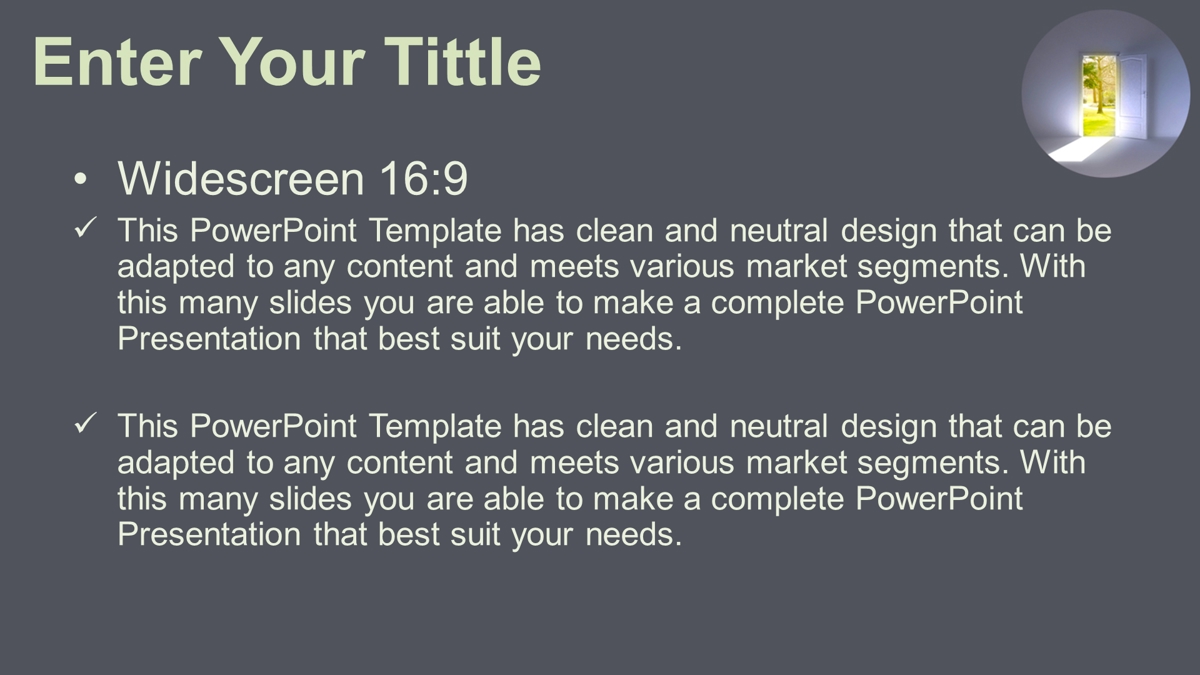 Enter Your Tittle

• Widescreen 16:9

✓ This PowerPoint Template has clean and neutral design that can be adapted to any content and meets various market segments. With this many slides you are able to make a complete PowerPoint Presentation that best suit your needs.

✓ This PowerPoint Template has clean and neutral design that can be adapted to any content and meets various market segments. With this many slides you are able to make a complete PowerPoint Presentation that best suit your needs.